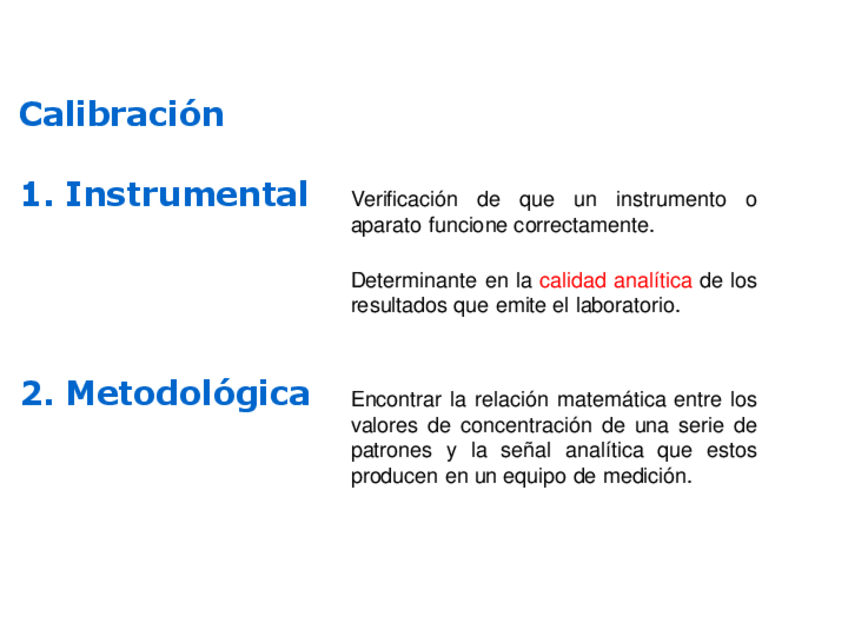 Calibración

1. Instrumental

Verificación de que un instrumento o aparato funcione correctamente.

Determinante en la calidad analítica de los resultados que emite el laboratorio.

2. Metodológica

Encontrar la relación matemática entre los valores de concentración de una serie de patrones y la señal analítica que estos producen en un equipo de medición.